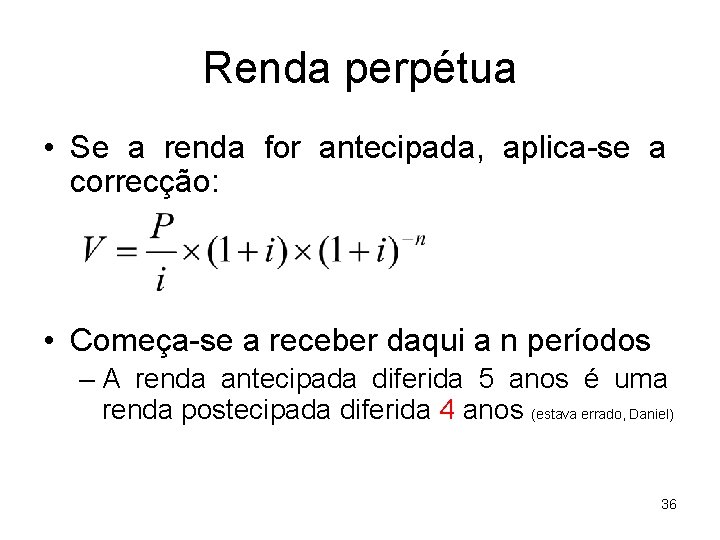 Renda perpétua

• Se a renda for antecipada, aplica-se a correcção:

$V = \frac{P}{i} \times (1+i) \times (1+i)^{-n}$

• Começa-se a receber daqui a n períodos

– A renda antecipada diferida 5 anos é uma renda postecipada diferida 4 anos (estava errado, Daniel)

36